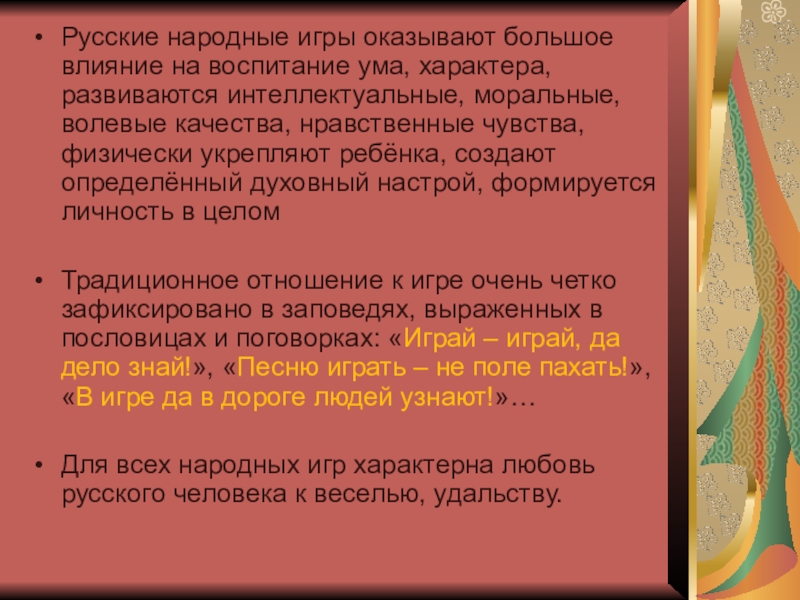 • Русские народные игры оказывают большое влияние на воспитание ума, характера, развиваются интеллектуальные, моральные, волевые качества, нравственные чувства, физически укрепляют ребёнка, создают определённый духовный настрой, формируется личность в целом

• Традиционное отношение к игре очень четко зафиксировано в заповедях, выраженных в пословицах и поговорках: «Играй – играй, да дело знай!», «Песню играть – не поле пахать!», «В игре да в дороге людей узнают!»…

• Для всех народных игр характерна любовь русского человека к веселью, удальству.